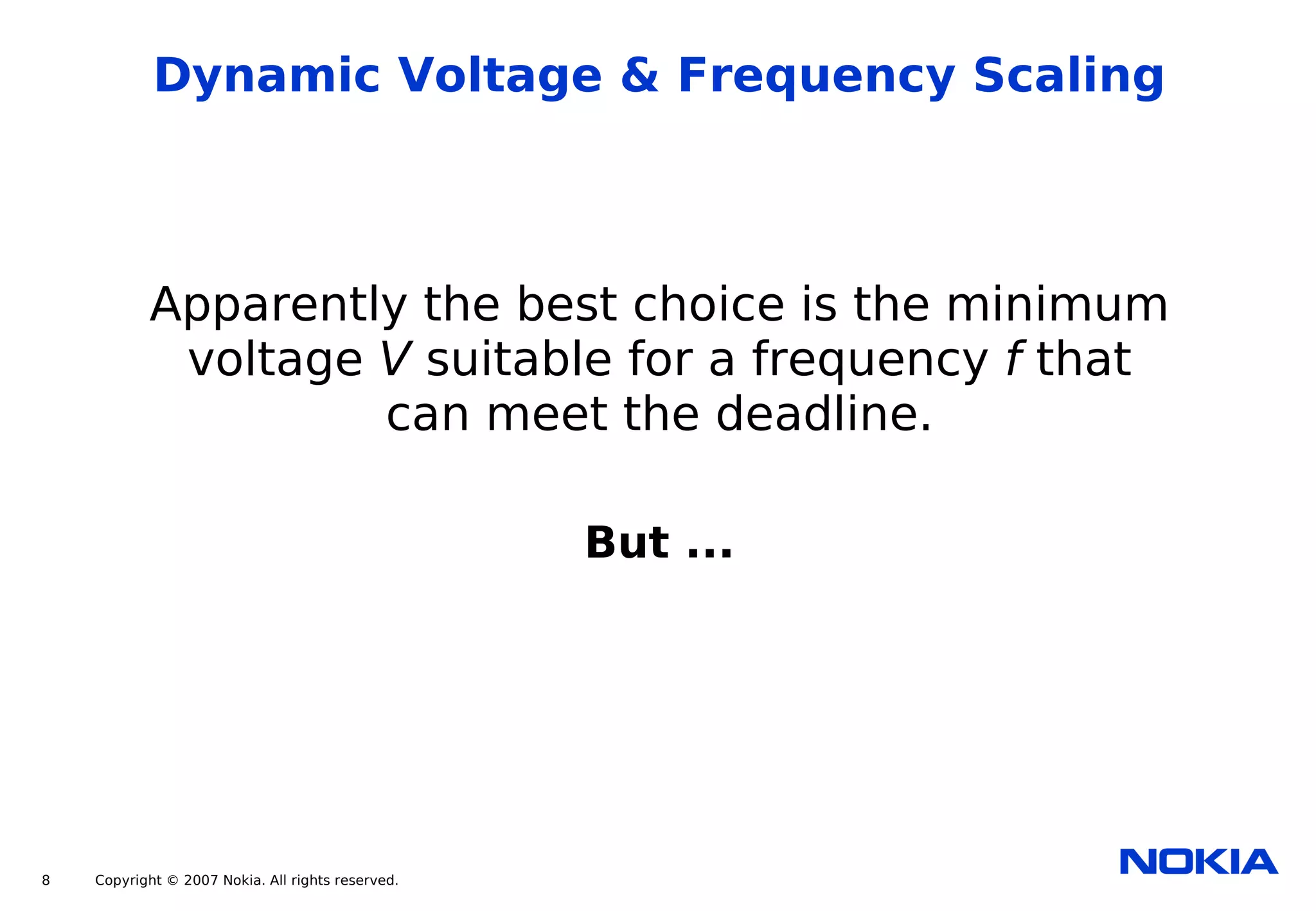 Dynamic Voltage & Frequency Scaling

Apparently the best choice is the minimum voltage $V$ suitable for a frequency $f$ that can meet the deadline.

But ...

8 Copyright © 2007 Nokia. All rights reserved.

NOKIA